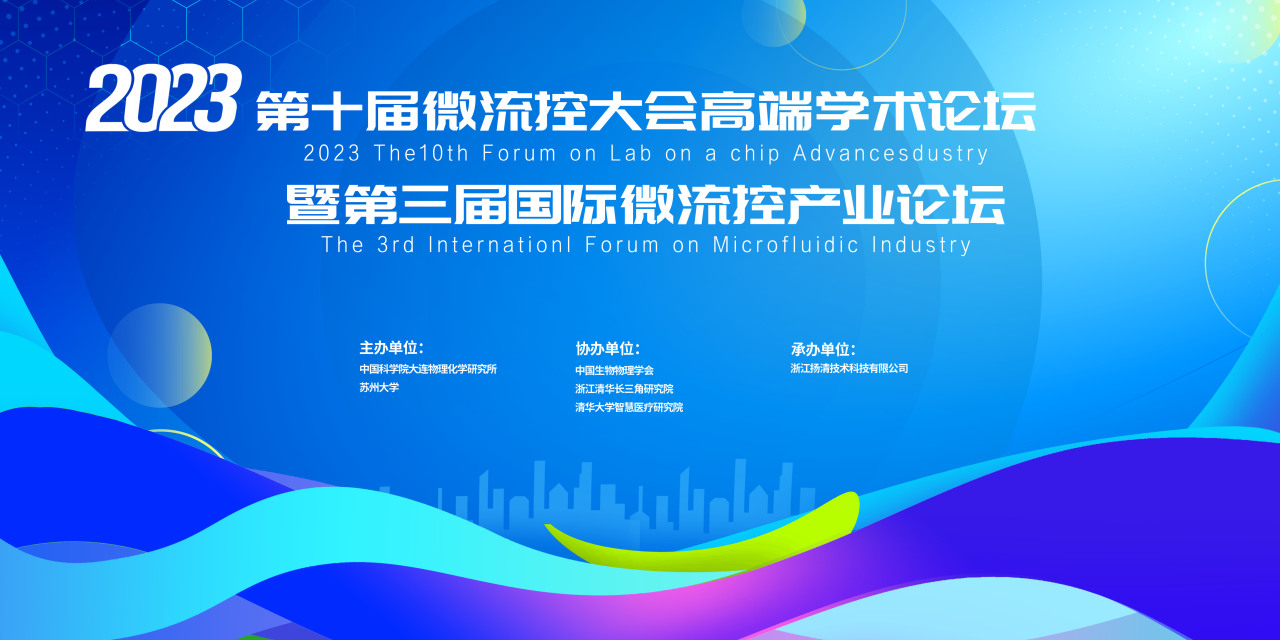 2023 第十届微流控大会高端学术论坛
2023 The10th Forum on Lab on a chip Advancesdustry
暨第三届国际微流控产业论坛
The 3rd Internationl Forum on Microfluidic Industry

主办单位:
中国科学院大连物理化学研究所
苏州大学

协办单位:
中国生物物理学会
浙江清华长三角研究院
清华大学智慧医疗研究院

承办单位:
浙江扬清技术科技有限公司